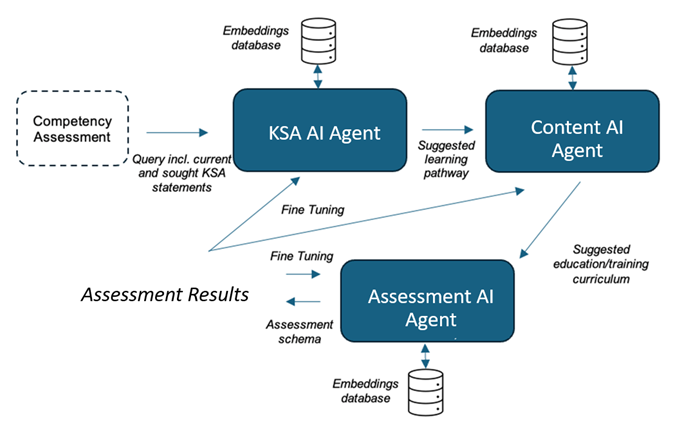 Embeddings database

Embeddings database

Competency Assessment

KSA AI Agent

Content AI Agent

Query incl. current and sought KSA statements

Suggested learning pathway

Fine Tuning

Fine Tuning

Suggested education/training curriculum

Assessment Results

Assessment AI Agent

Assessment schema

Embeddings database